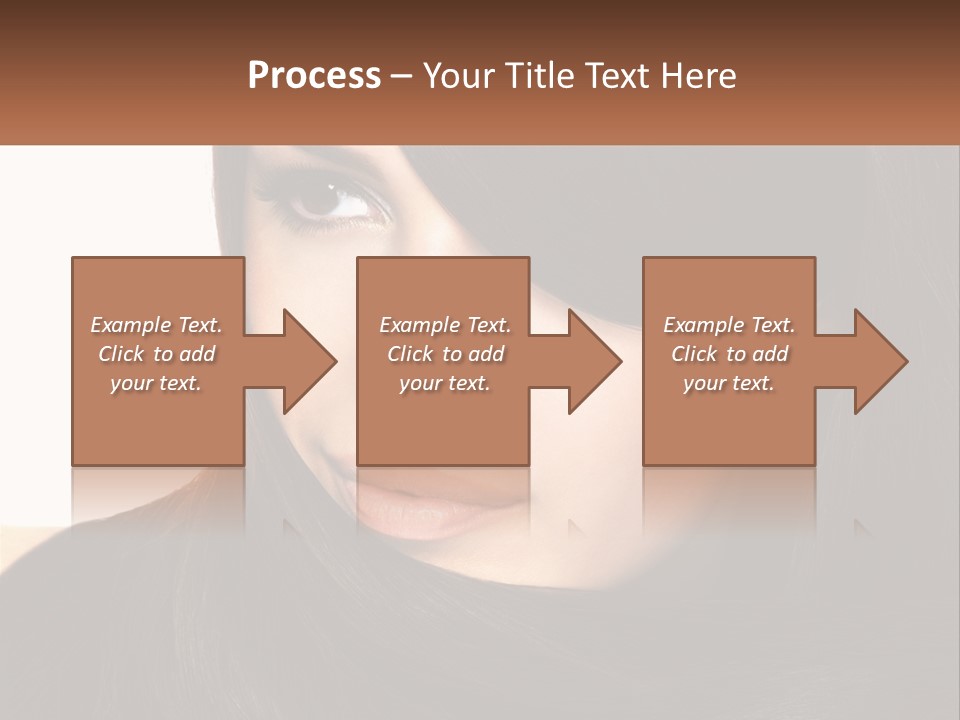 Process – Your Title Text Here

Example Text. Click to add your text.

Example Text. Click to add your text.

Example Text. Click to add your text.